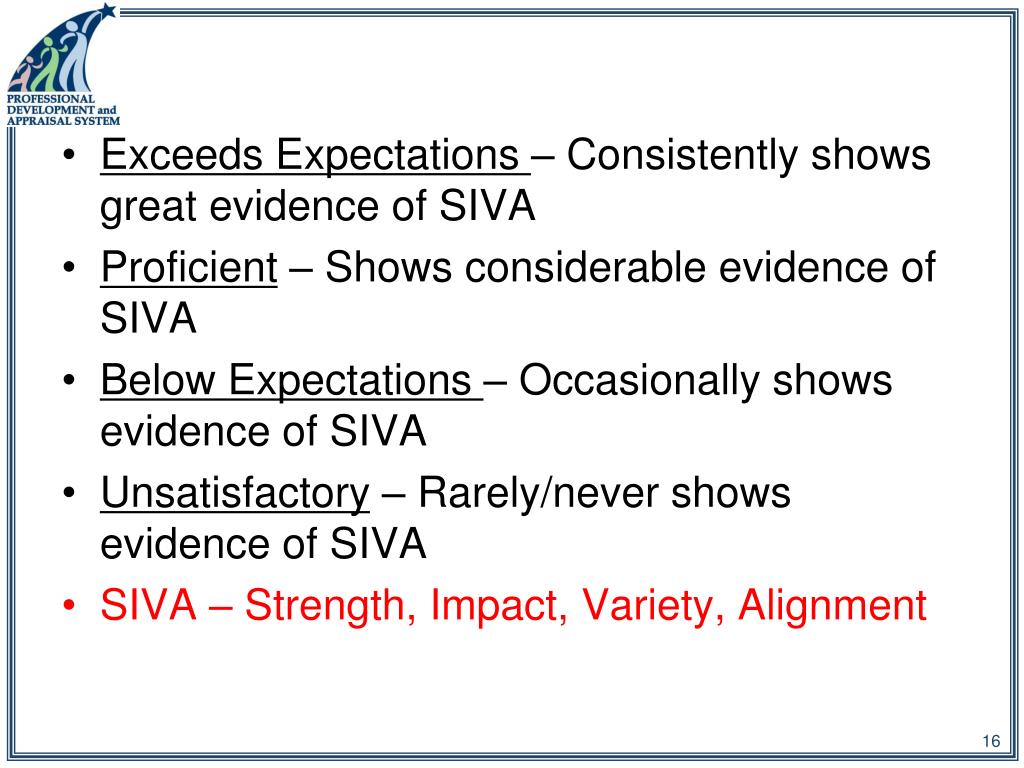 PROFESSIONAL DEVELOPMENT and APPRAISAL SYSTEM

• Exceeds Expectations – Consistently shows great evidence of SIVA
• Proficient – Shows considerable evidence of SIVA
• Below Expectations – Occasionally shows evidence of SIVA
• Unsatisfactory – Rarely/never shows evidence of SIVA
• SIVA – Strength, Impact, Variety, Alignment

16